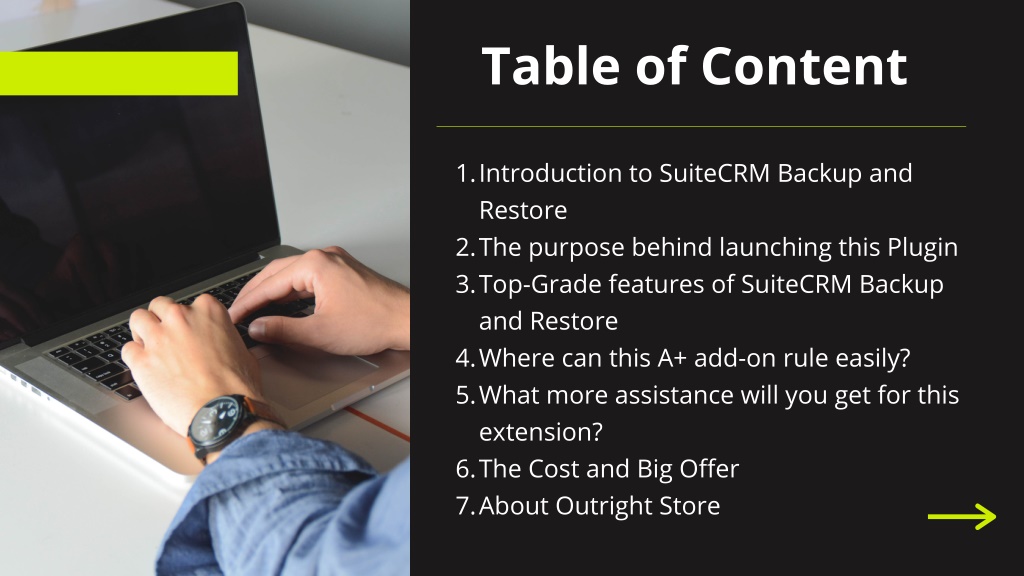 Table of Content

1. Introduction to SuiteCRM Backup and Restore
2. The purpose behind launching this Plugin
3. Top-Grade features of SuiteCRM Backup and Restore
4. Where can this A+ add-on rule easily?
5. What more assistance will you get for this extension?
6. The Cost and Big Offer
7. About Outright Store